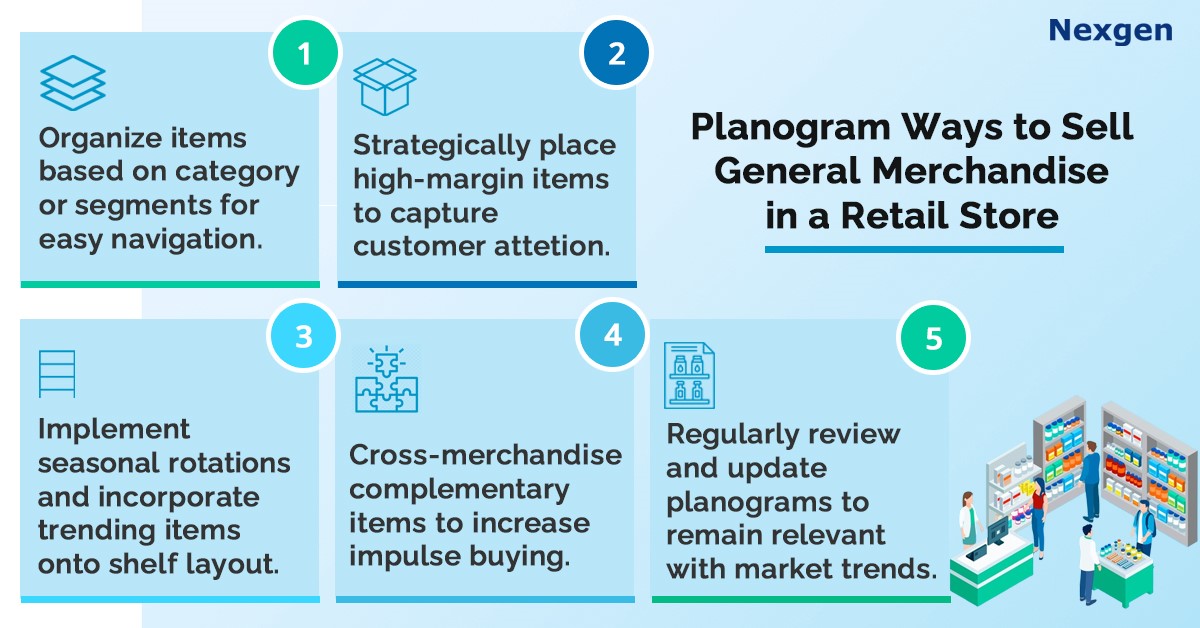 Nexgen

Planogram Ways to Sell General Merchandise in a Retail Store

1

Organize items based on category or segments for easy navigation.

2

Strategically place high-margin items to capture customer attetion.

3

Implement seasonal rotations and incorporate trending items onto shelf layout.

4

Cross-merchandise complementary items to increase impulse buying.

5

Regularly review and update planograms to remain relevant with market trends.